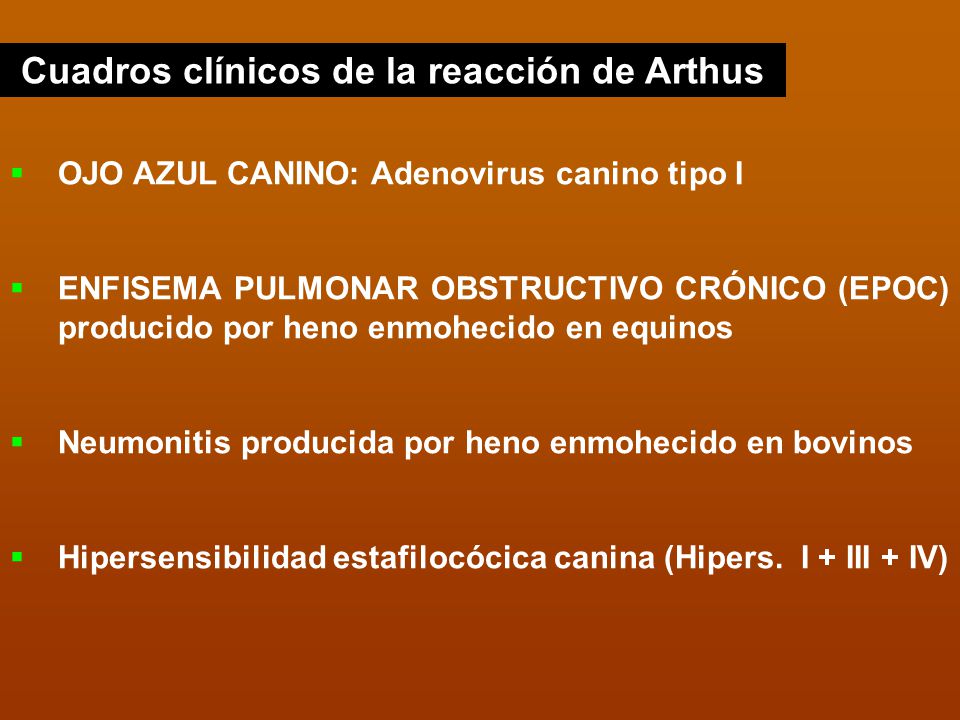 Cuadros clínicos de la reacción de Arthus

▪ OJO AZUL CANINO: Adenovirus canino tipo I

▪ ENFISEMA PULMONAR OBSTRUCTIVO CRÓNICO (EPOC) producido por heno enmohecido en equinos

▪ Neumonitis producida por heno enmohecido en bovinos

▪ Hipersensibilidad estafilocócica canina (Hipers. I + III + IV)